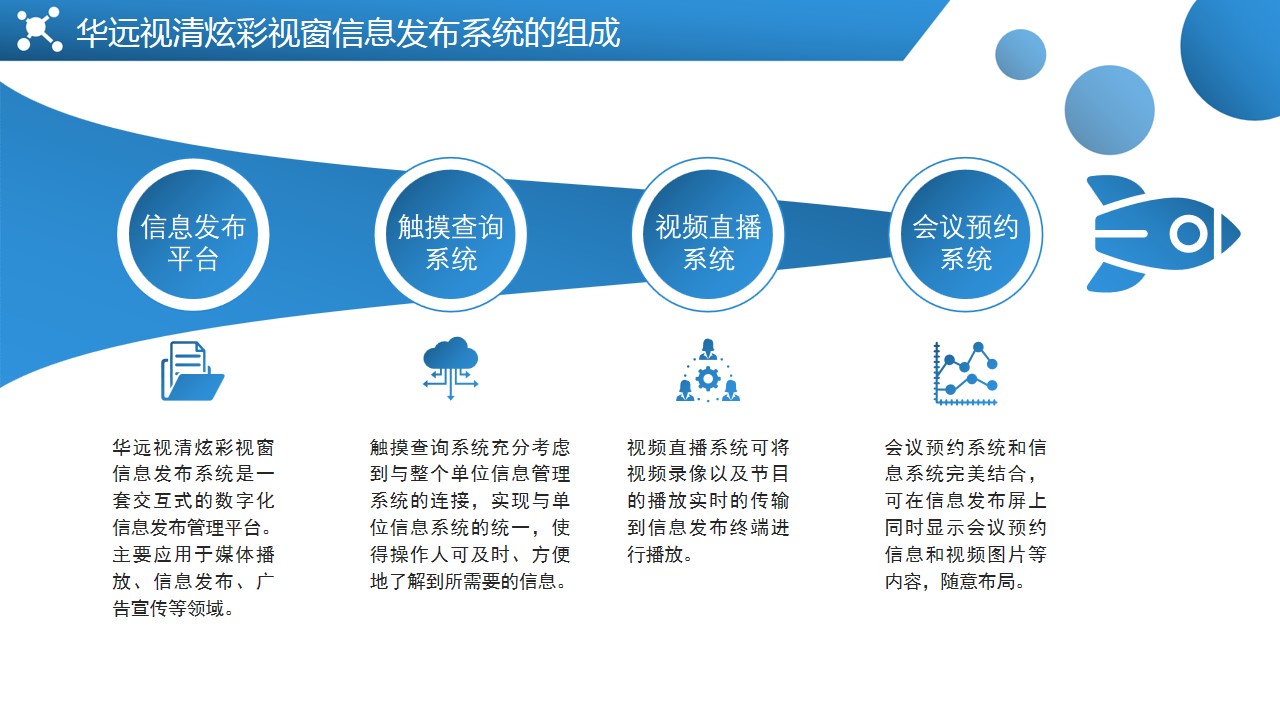 华远视清炫彩视窗信息发布系统的组成

信息发布平台

触摸查询系统

视频直播系统

会议预约系统

华远视清炫彩视窗信息发布系统是一套交互式的数字化信息发布管理平台。主要应用于媒体播放、信息发布、广告宣传等领域。

触摸查询系统充分考虑到与整个单位信息管理系统的连接，实现与单位信息系统的统一，使得操作人可及时、方便地了解到所需要的信息。

视频直播系统可将视频录像以及节目的播放实时的传输到信息发布终端进行播放。

会议预约系统和信息系统完美结合，可在信息发布屏上同时显示会议预约信息和视频图片等内容，随意布局。